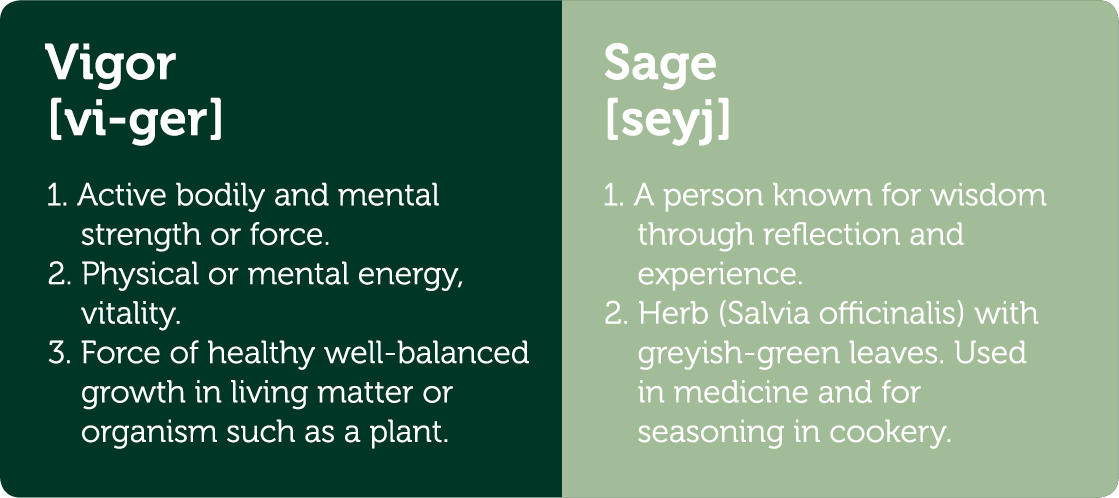 Vigor
[vi-ger]

1. Active bodily and mental strength or force.
2. Physical or mental energy, vitality.
3. Force of healthy well-balanced growth in living matter or organism such as a plant.

Sage
[seyj]

1. A person known for wisdom through reflection and experience.
2. Herb (Salvia officinalis) with greyish-green leaves. Used in medicine and for seasoning in cookery.